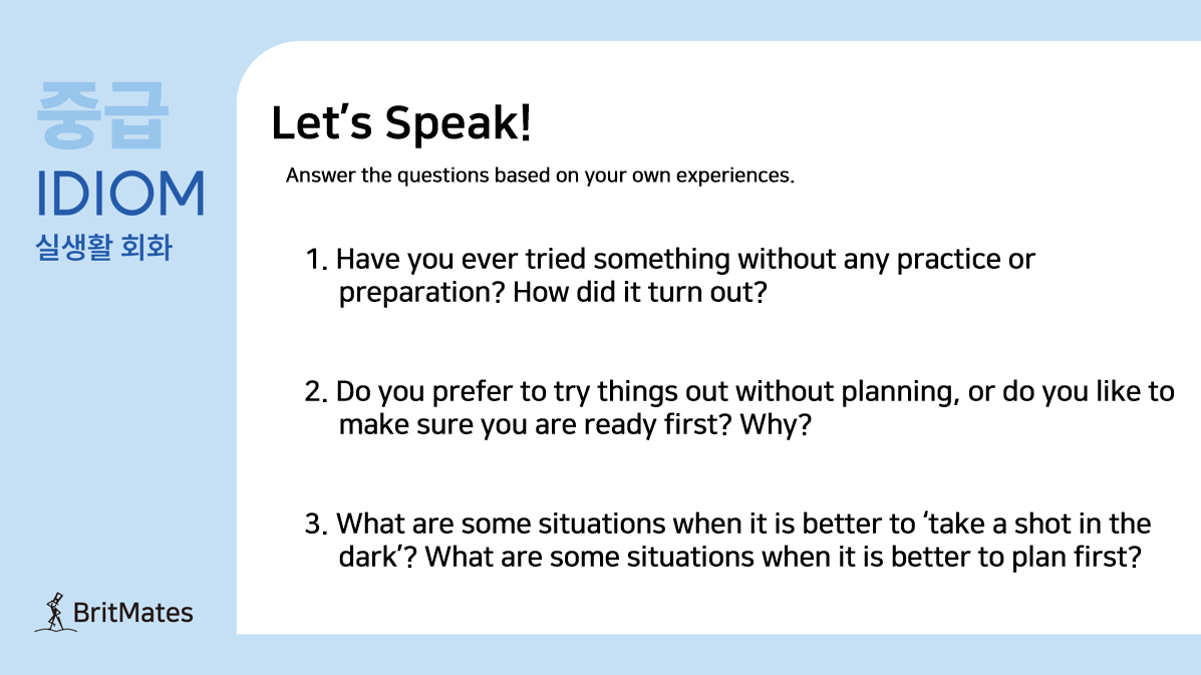 중급
IDIOM
실생활 회화

BritMates

Let's Speak!

Answer the questions based on your own experiences.

1. Have you ever tried something without any practice or preparation? How did it turn out?

2. Do you prefer to try things out without planning, or do you like to make sure you are ready first? Why?

3. What are some situations when it is better to 'take a shot in the dark'? What are some situations when it is better to plan first?